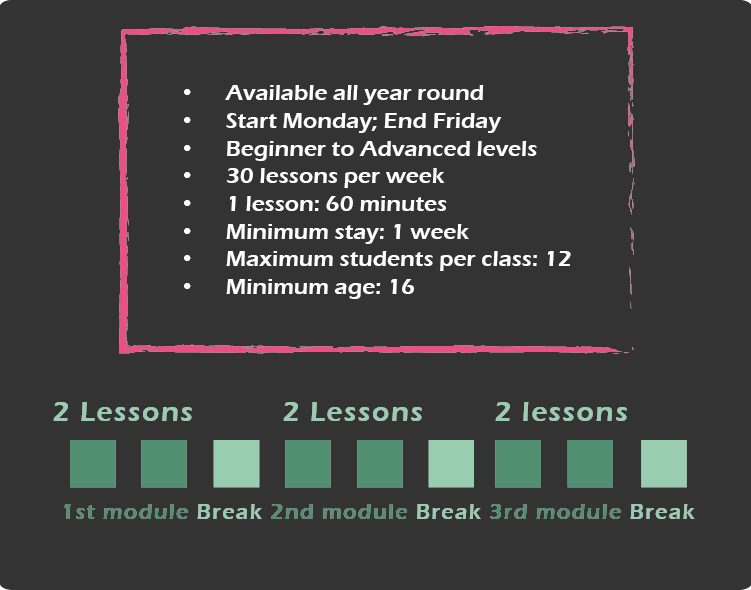 • Available all year round
• Start Monday; End Friday
• Beginner to Advanced levels
• 30 lessons per week
• 1 lesson: 60 minutes
• Minimum stay: 1 week
• Maximum students per class: 12
• Minimum age: 16

2 Lessons 2 Lessons 2 lessons

1st module Break 2nd module Break 3rd module Break